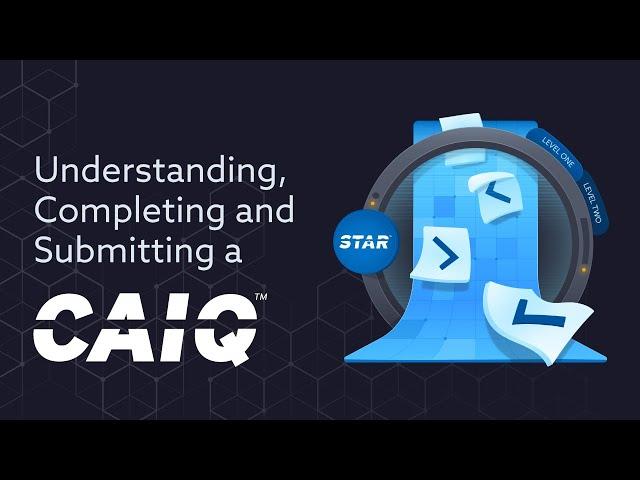 Understanding, Completing and Submitting a

CAIQ™

STAR

LEVEL ONE

LEVEL TWO